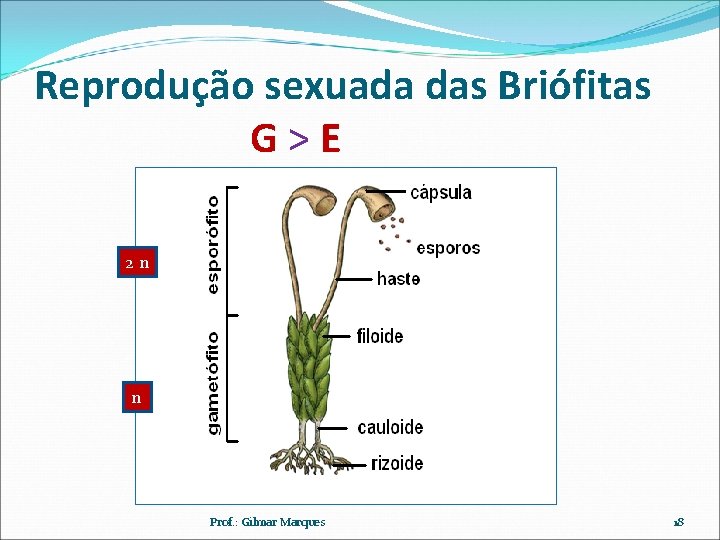 Reprodução sexuada das Briófitas

G > E

2 n

n

esporófito

gametófito

cápsula

esporos

haste

filoide

cauloide

rizoide

Prof.: Gilmar Marques

18